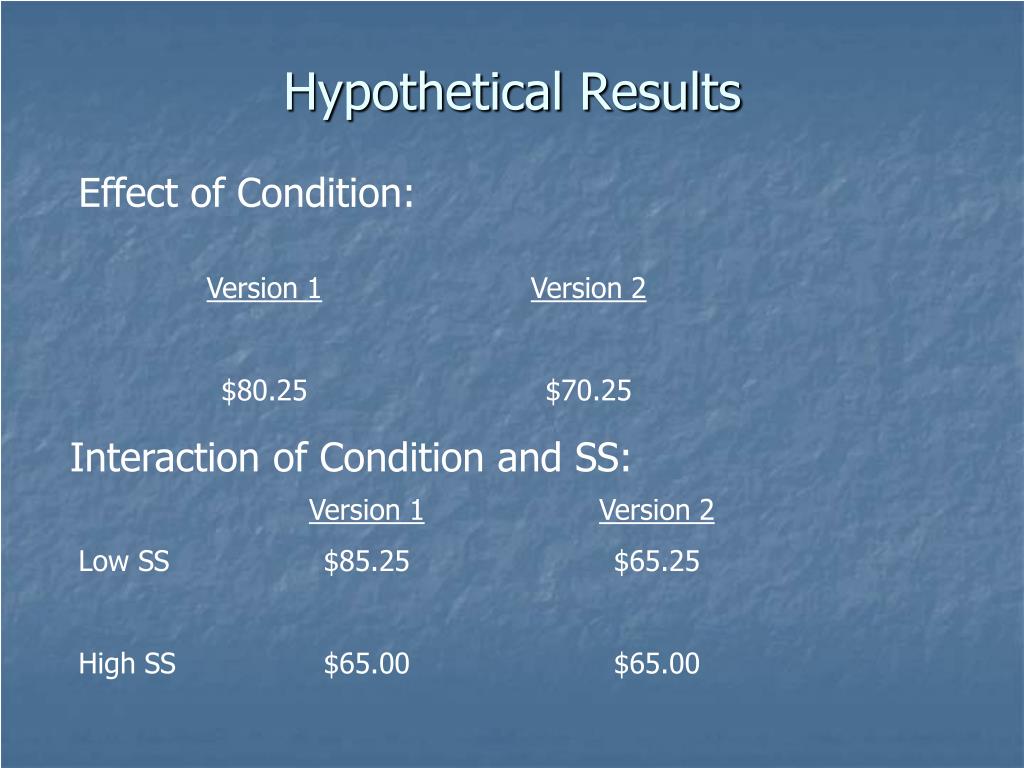 Hypothetical Results

Effect of Condition:

| Version 1 | Version 2 |
|---|---|
| \$80.25 | \$70.25 |

Interaction of Condition and SS:

| | Version 1 | Version 2 |
|---|---|---|
| Low SS | \$85.25 | \$65.25 |
| High SS | \$65.00 | \$65.00 |